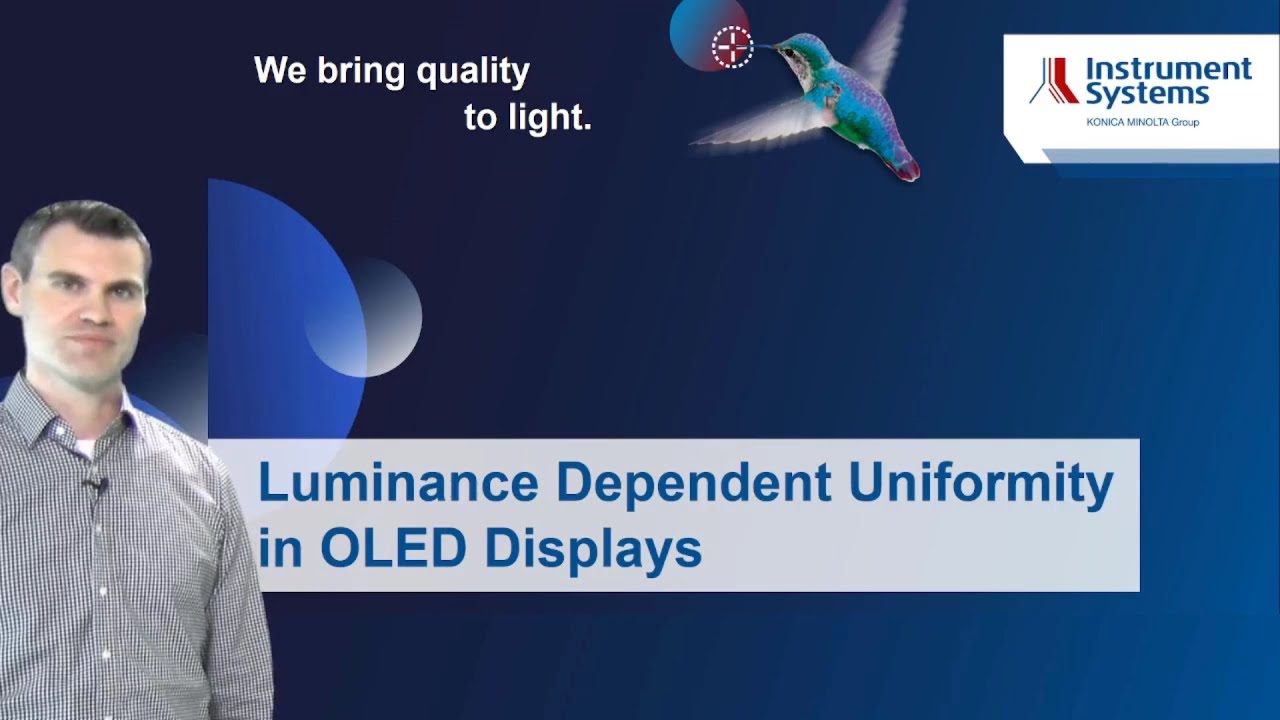 We bring quality to light.

Instrument Systems
KONICA MINOLTA Group

Luminance Dependent Uniformity in OLED Displays